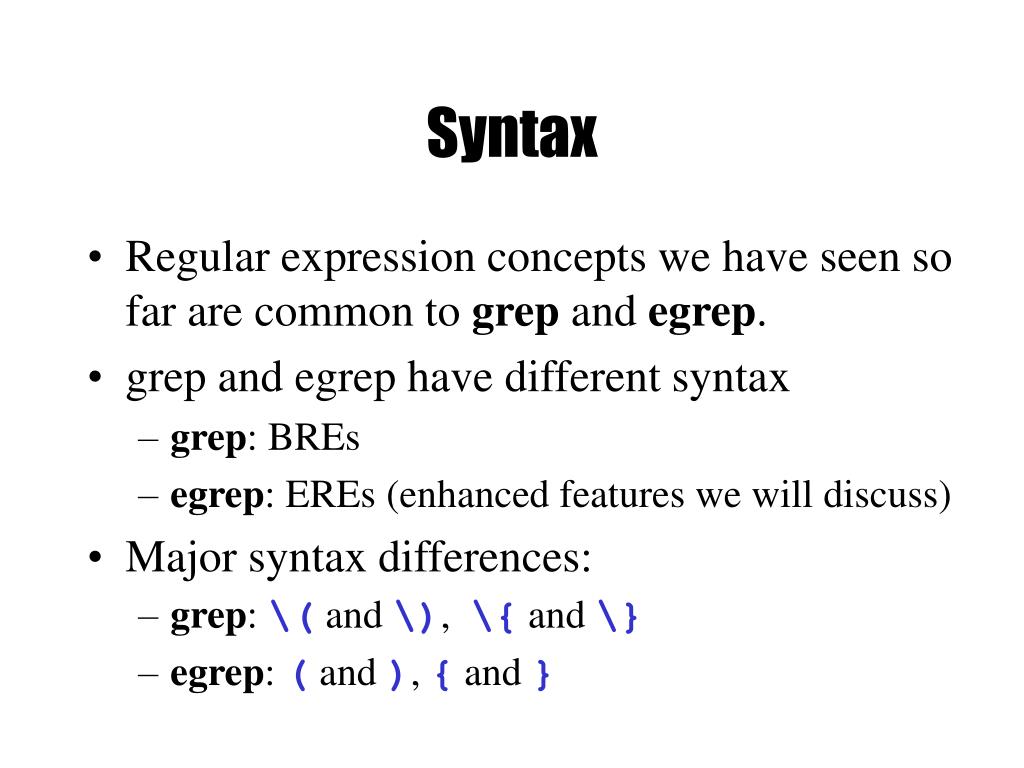 Syntax

• Regular expression concepts we have seen so far are common to grep and egrep.

• grep and egrep have different syntax

– grep: BREs

– egrep: EREs (enhanced features we will discuss)

• Major syntax differences:

– grep: \( and \), \{ and \}

– egrep: ( and ), { and }